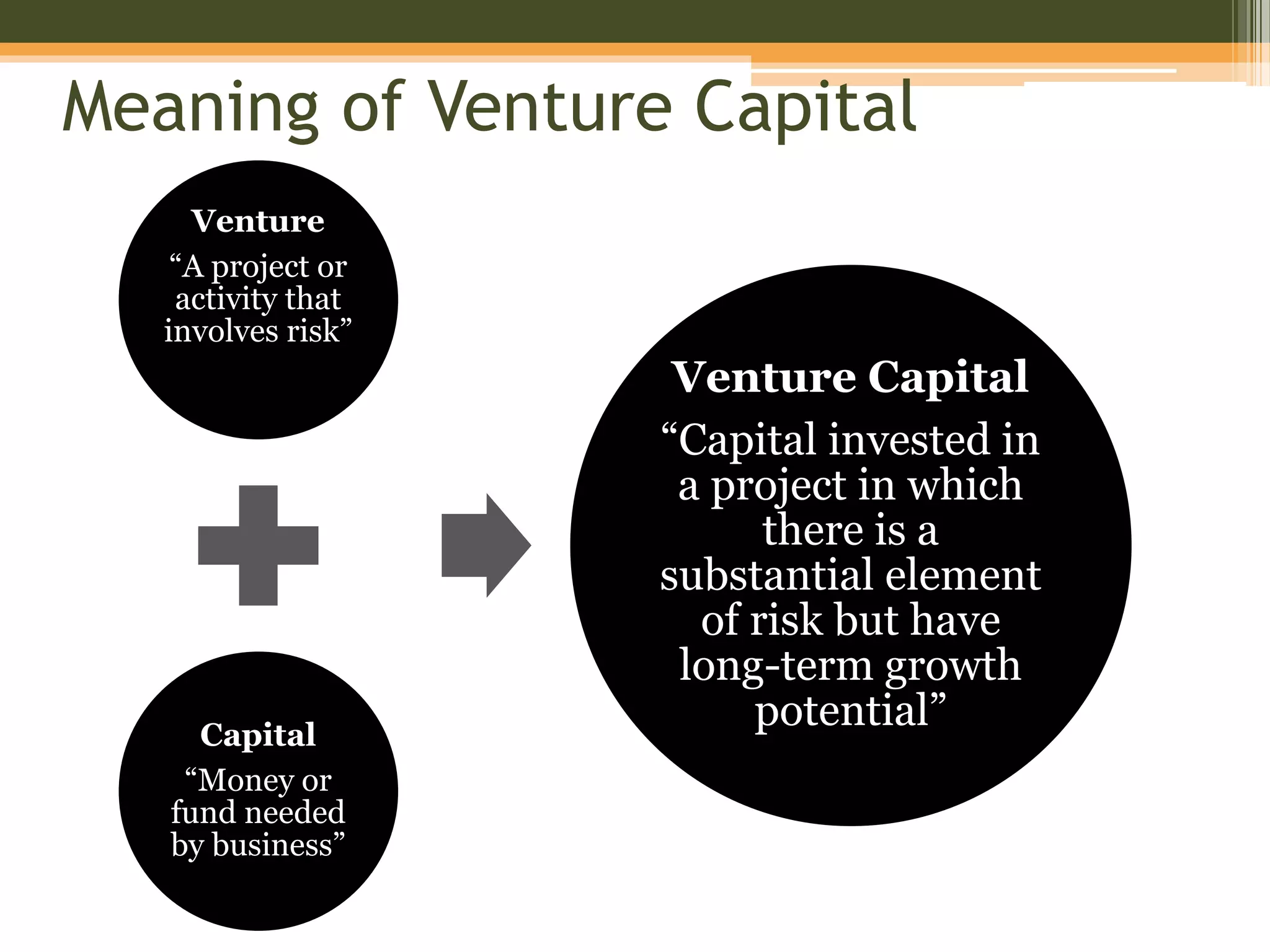 Meaning of Venture Capital

Venture
“A project or activity that involves risk”

Capital
“Money or fund needed by business”

Venture Capital
“Capital invested in a project in which there is a substantial element of risk but have long-term growth potential”